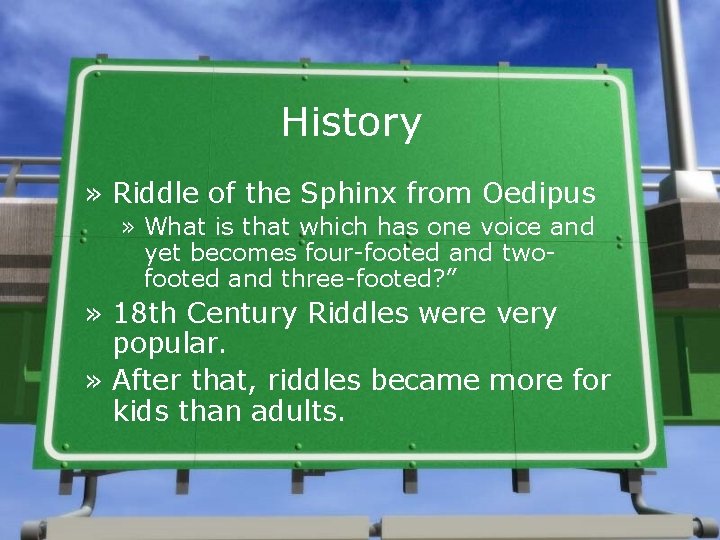 History

» Riddle of the Sphinx from Oedipus

» What is that which has one voice and yet becomes four-footed and two-footed and three-footed?”

» 18th Century Riddles were very popular.

» After that, riddles became more for kids than adults.